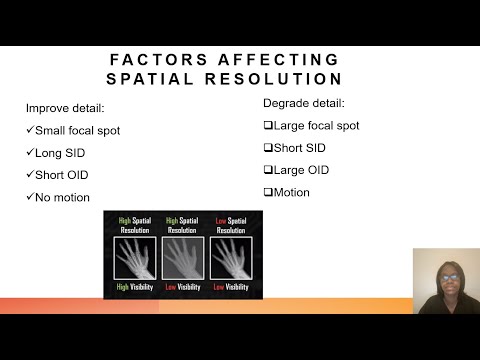 FACTORS AFFECTING SPATIAL RESOLUTION

Improve detail:

✓Small focal spot

✓Long SID

✓Short OID

✓No motion

Degrade detail:

❑Large focal spot

❑Short SID

❑Large OID

❑Motion

High Spatial Resolution

High Visibility

High Spatial Resolution

Low Visibility

Low Spatial Resolution

Low Visibility